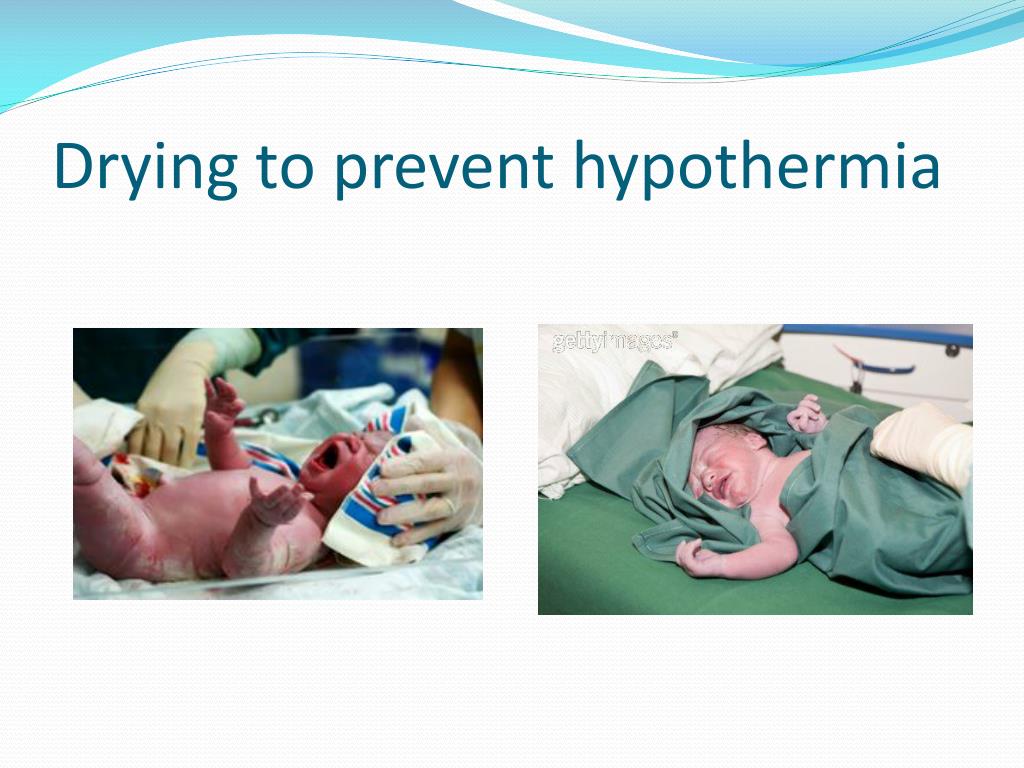 Drying to prevent hypothermia

gettyimages®